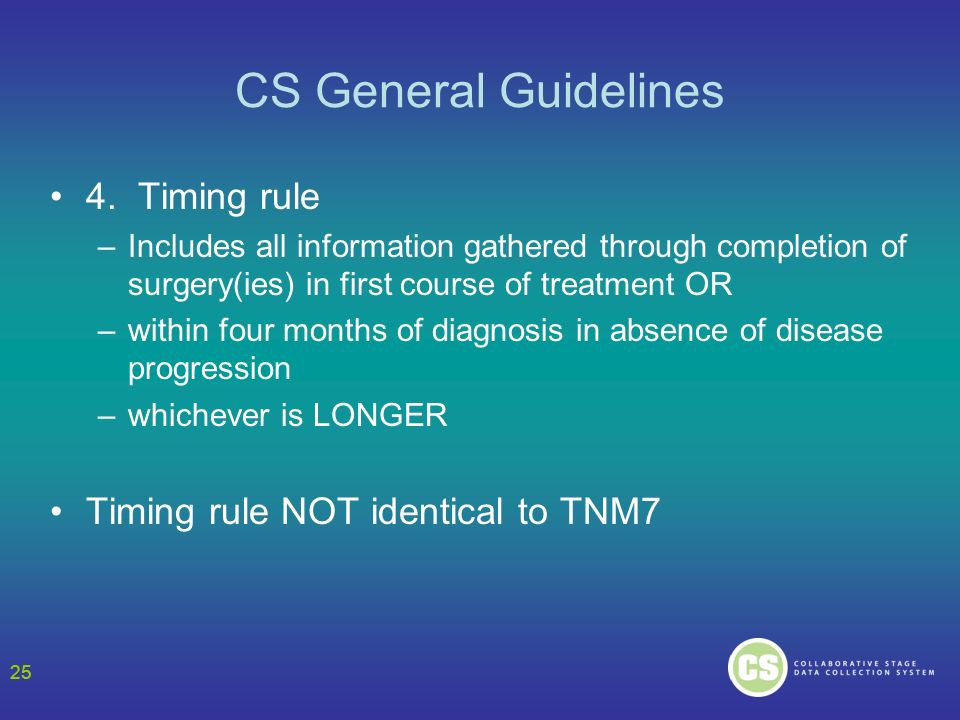 CS General Guidelines

• 4. Timing rule
– Includes all information gathered through completion of surgery(ies) in first course of treatment OR
– within four months of diagnosis in absence of disease progression
– whichever is LONGER

• Timing rule NOT identical to TNM7

25

CS COLLABORATIVE STAGE DATA COLLECTION SYSTEM